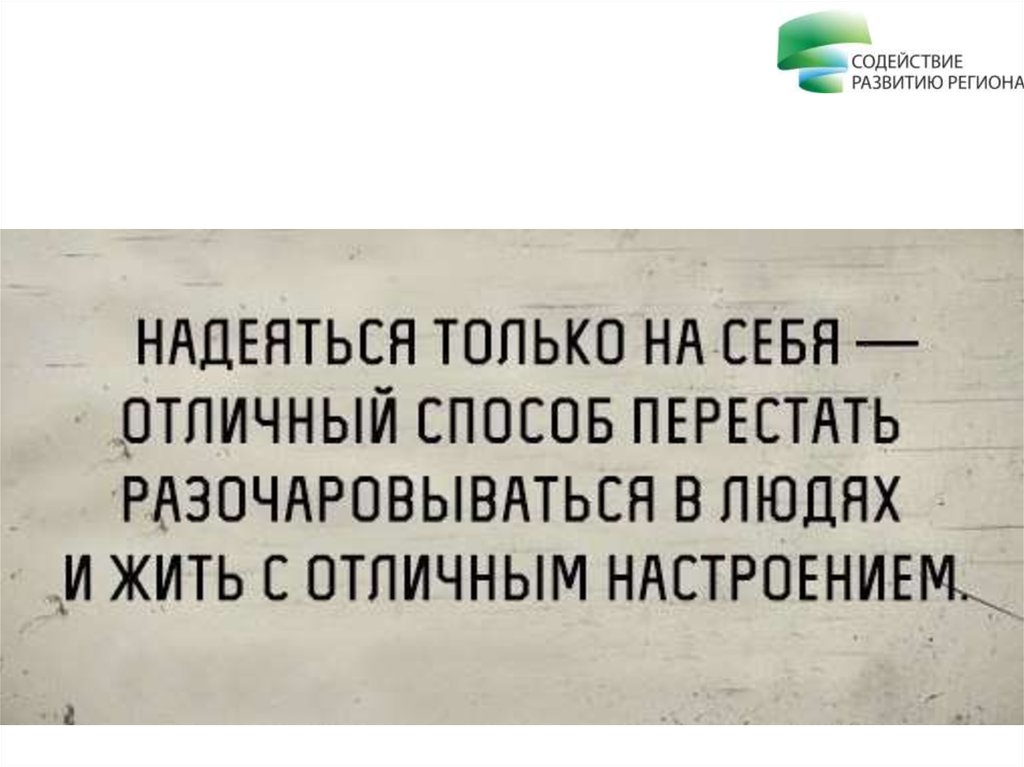 СОДЕЙСТВИЕ РАЗВИТИЮ РЕГИОНА

НАДЕЯТЬСЯ ТОЛЬКО НА СЕБЯ — ОТЛИЧНЫЙ СПОСОБ ПЕРЕСТАТЬ РАЗОЧАРОВЫВАТЬСЯ В ЛЮДЯХ И ЖИТЬ С ОТЛИЧНЫМ НАСТРОЕНИЕМ.